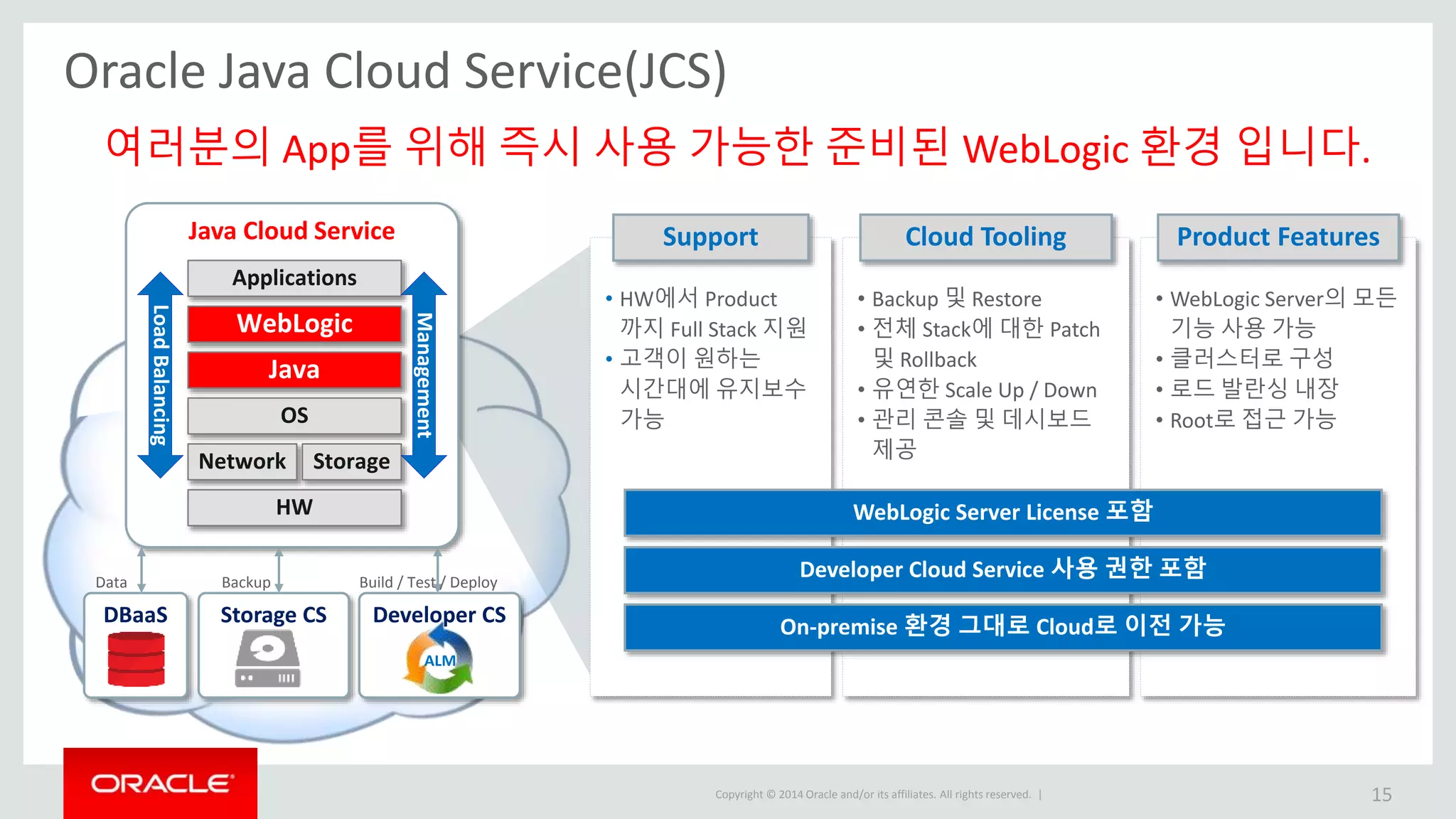 Oracle Java Cloud Service(JCS)

여러분의 App를 위해 즉시 사용 가능한 준비된 WebLogic 환경 입니다.

Java Cloud Service

Load Balancing

Applications

WebLogic

Java

OS

Network

Storage

HW

Management

Data

Backup

Build / Test / Deploy

DBaaS

Storage CS

Developer CS

ALM

Support

• HW에서 Product 까지 Full Stack 지원
• 고객이 원하는 시간대에 유지보수 가능

Cloud Tooling

• Backup 및 Restore
• 전체 Stack에 대한 Patch 및 Rollback
• 유연한 Scale Up / Down
• 관리 콘솔 및 데시보드 제공

Product Features

• WebLogic Server의 모든 기능 사용 가능
• 클러스터로 구성
• 로드 발란싱 내장
• Root로 접근 가능

WebLogic Server License 포함

Developer Cloud Service 사용 권한 포함

On-premise 환경 그대로 Cloud로 이전 가능

ORACLE

Copyright © 2014 Oracle and/or its affiliates. All rights reserved. |

15